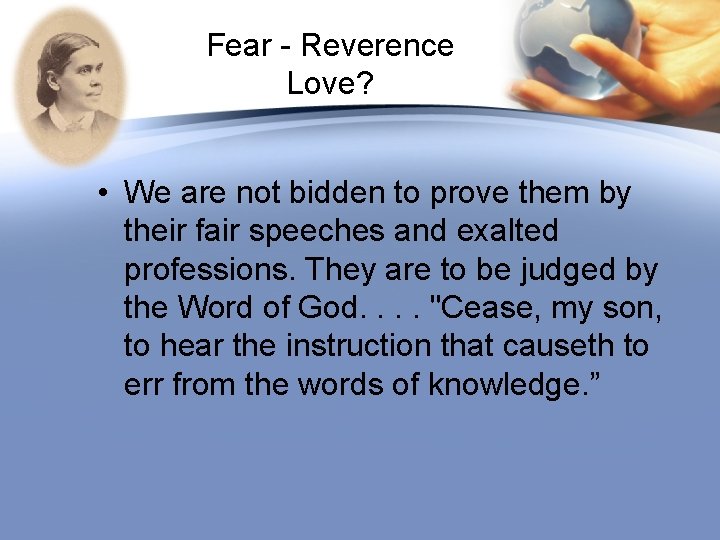 Fear - Reverence
Love?

• We are not bidden to prove them by their fair speeches and exalted professions. They are to be judged by the Word of God. . . . "Cease, my son, to hear the instruction that causeth to err from the words of knowledge.”